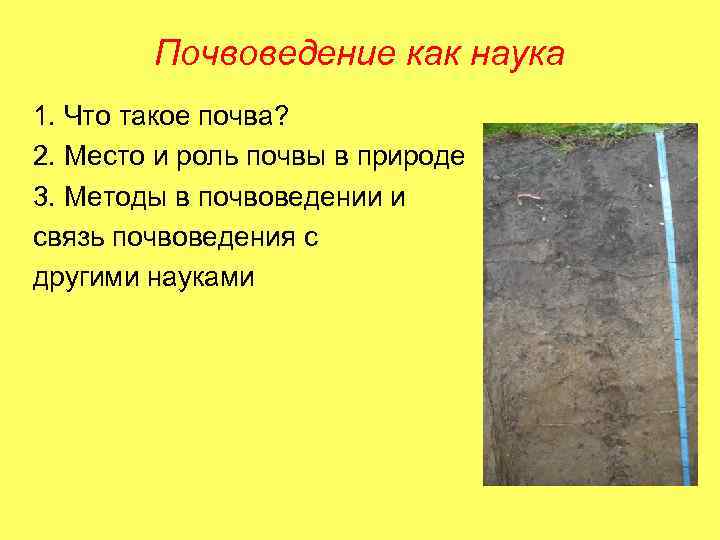 Почвоведение как наука

1. Что такое почва?

2. Место и роль почвы в природе

3. Методы в почвоведении и связь почвоведения с другими науками